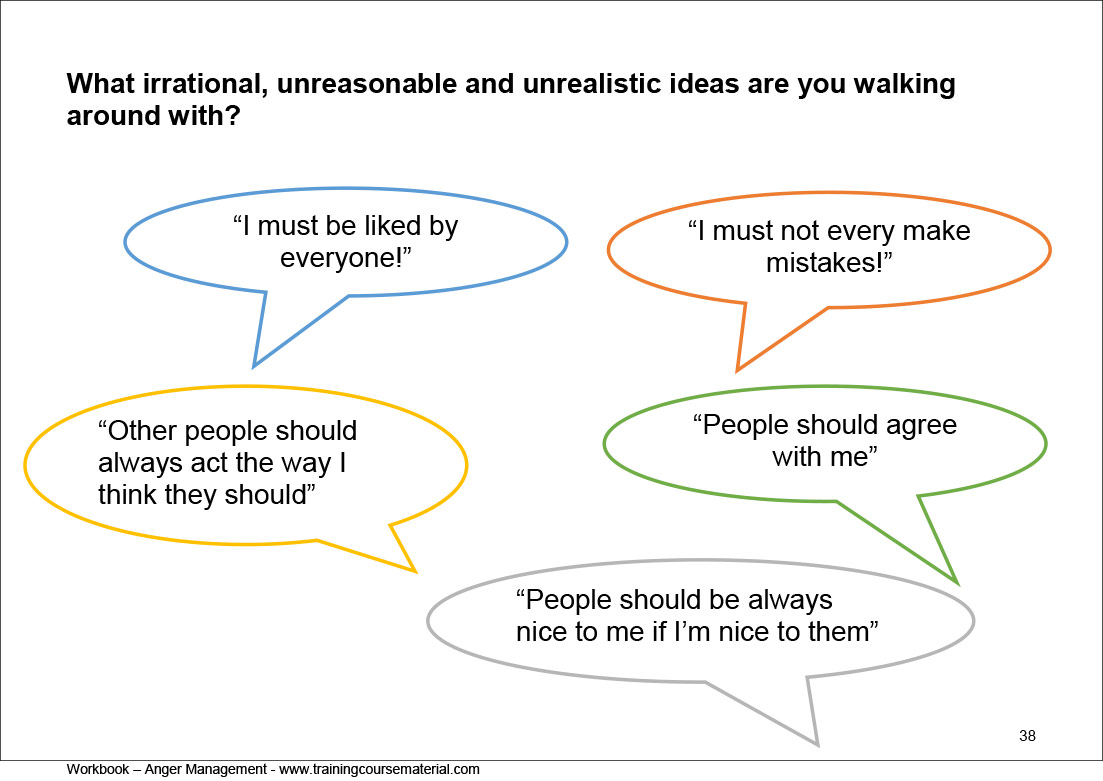 What irrational, unreasonable and unrealistic ideas are you walking around with?

"I must be liked by everyone!"

"I must not every make mistakes!"

"Other people should always act the way I think they should"

"People should agree with me"

"People should be always nice to me if I'm nice to them"

38

Workbook – Anger Management - www.trainingcoursematerial.com